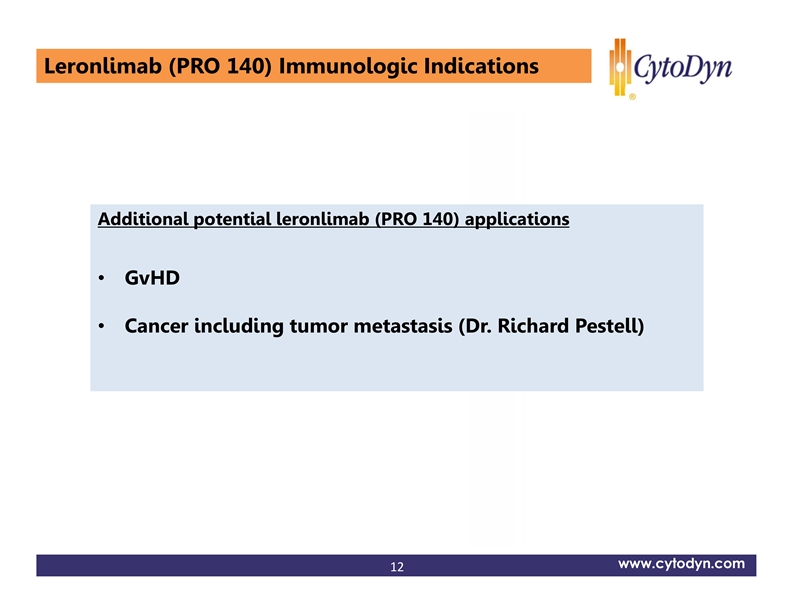 Leronlimab (PRO 140) Immunologic Indications

CytoDyn®

Additional potential leronlimab (PRO 140) applications

• GvHD

• Cancer including tumor metastasis (Dr. Richard Pestell)

12

www.cytodyn.com